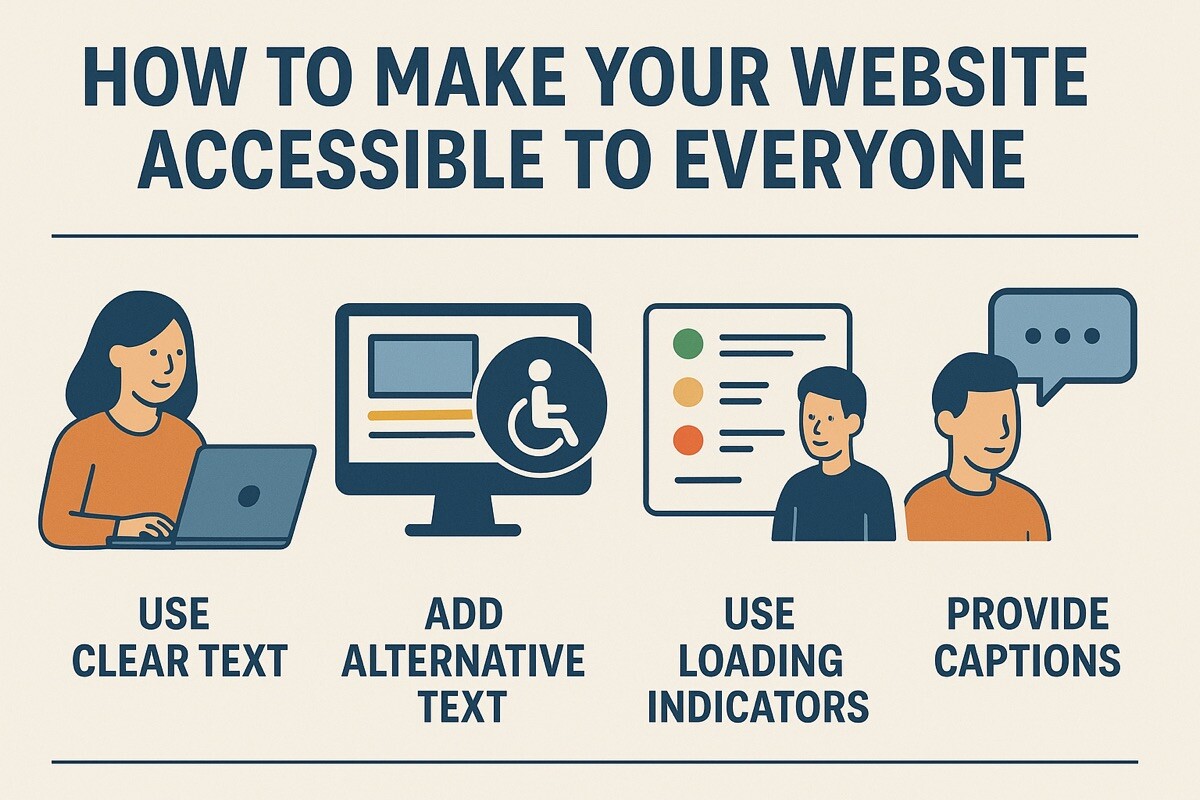 HOW TO MAKE YOUR WEBSITE ACCESSIBLE TO EVERYONE

USE CLEAR TEXT

ADD ALTERNATIVE TEXT

USE LOADING INDICATORS

PROVIDE CAPTIONS